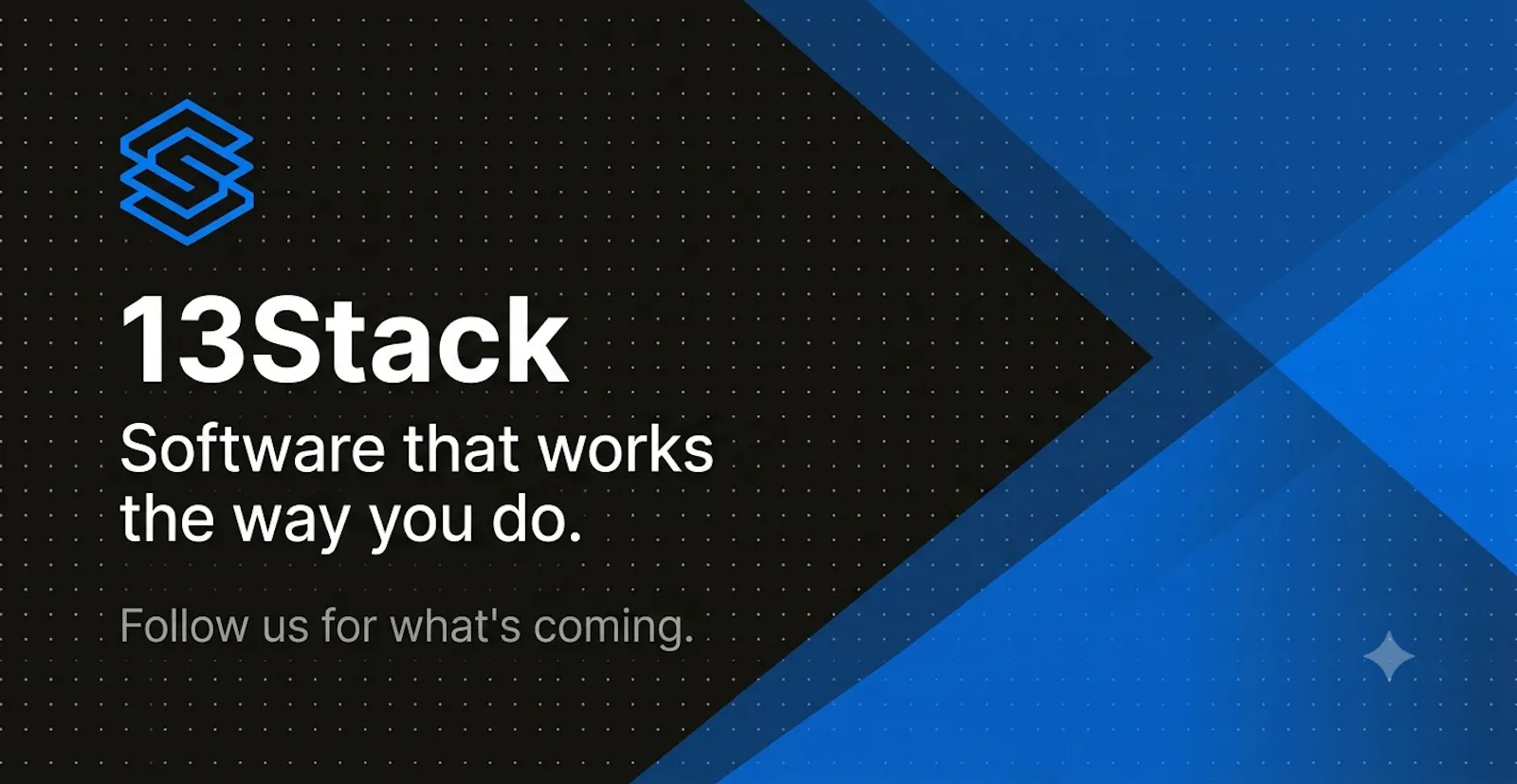 13Stack

Software that works the way you do.

Follow us for what's coming.